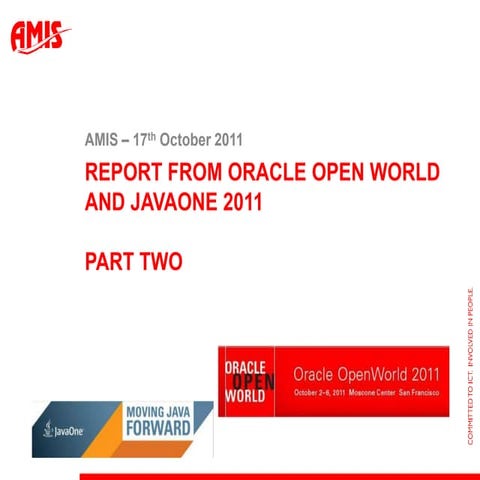 AMIS

AMIS – 17th October 2011

REPORT FROM ORACLE OPEN WORLD AND JAVAONE 2011

PART TWO

ORACLE OPEN WORLD

Oracle OpenWorld 2011

October 2–6, 2011 Moscone Center San Francisco

JavaOne

MOVING JAVA FORWARD

COMMITTED TO ICT. INVOLVED IN PEOPLE.